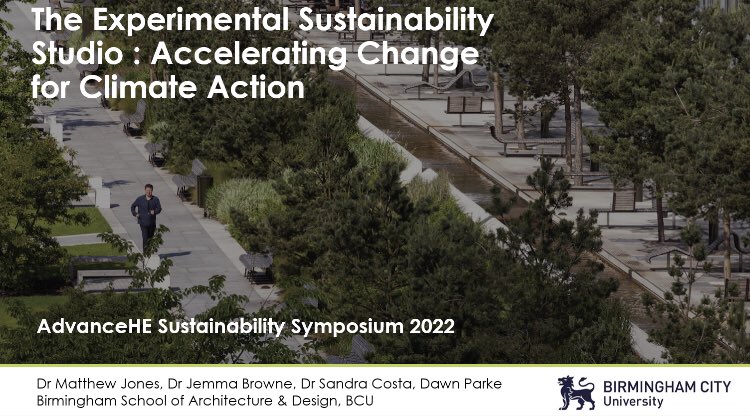 The Experimental Sustainability Studio : Accelerating Change for Climate Action

AdvanceHE Sustainability Symposium 2022

Dr Matthew Jones, Dr Jemma Browne, Dr Sandra Costa, Dawn Parke
Birmingham School of Architecture & Design, BCU

BIRMINGHAM CITY
University